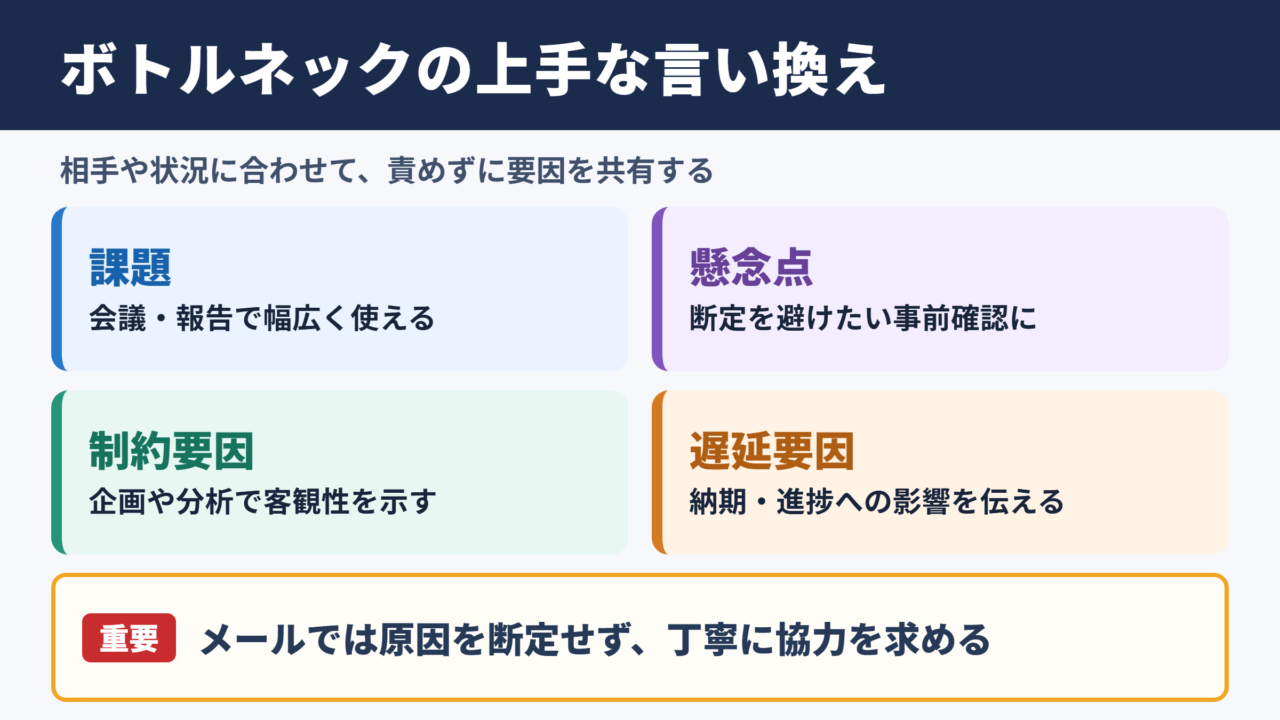 ボトルネックの上手な言い換え

相手や状況に合わせて、責めずに要因を共有する

課題
会議・報告で幅広く使える

懸念点
断定を避けたい事前確認に

制約要因
企画や分析で客観性を示す

遅延要因
納期・進捗への影響を伝える

重要 メールでは原因を断定せず、丁寧に協力を求める